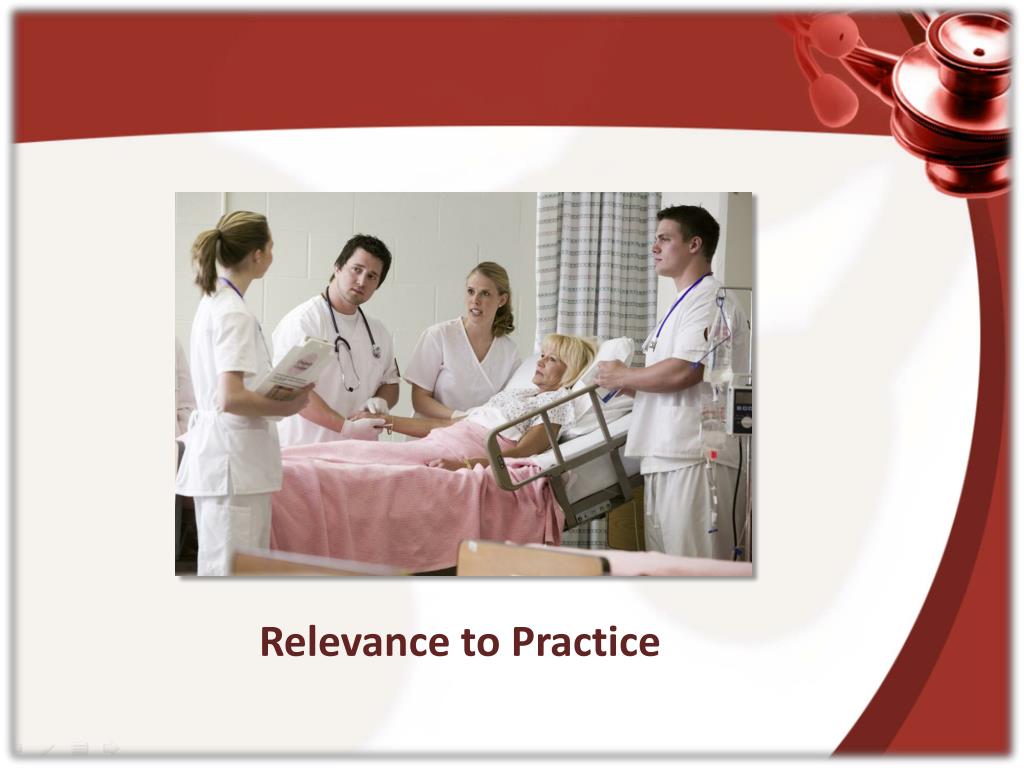 Relevance to Practice